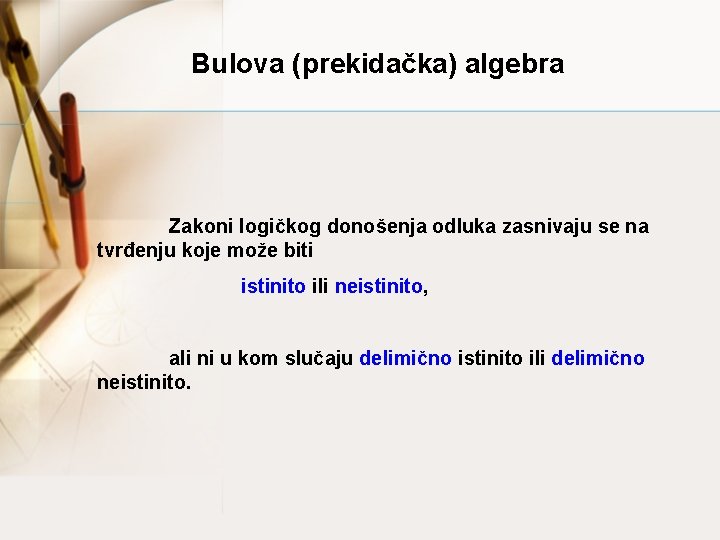 Bulova (prekidačka) algebra

Zakoni logičkog donošenja odluka zasnivaju se na tvrđenju koje može biti

istinito ili neistinito,

ali ni u kom slučaju delimično istinito ili delimično neistinito.